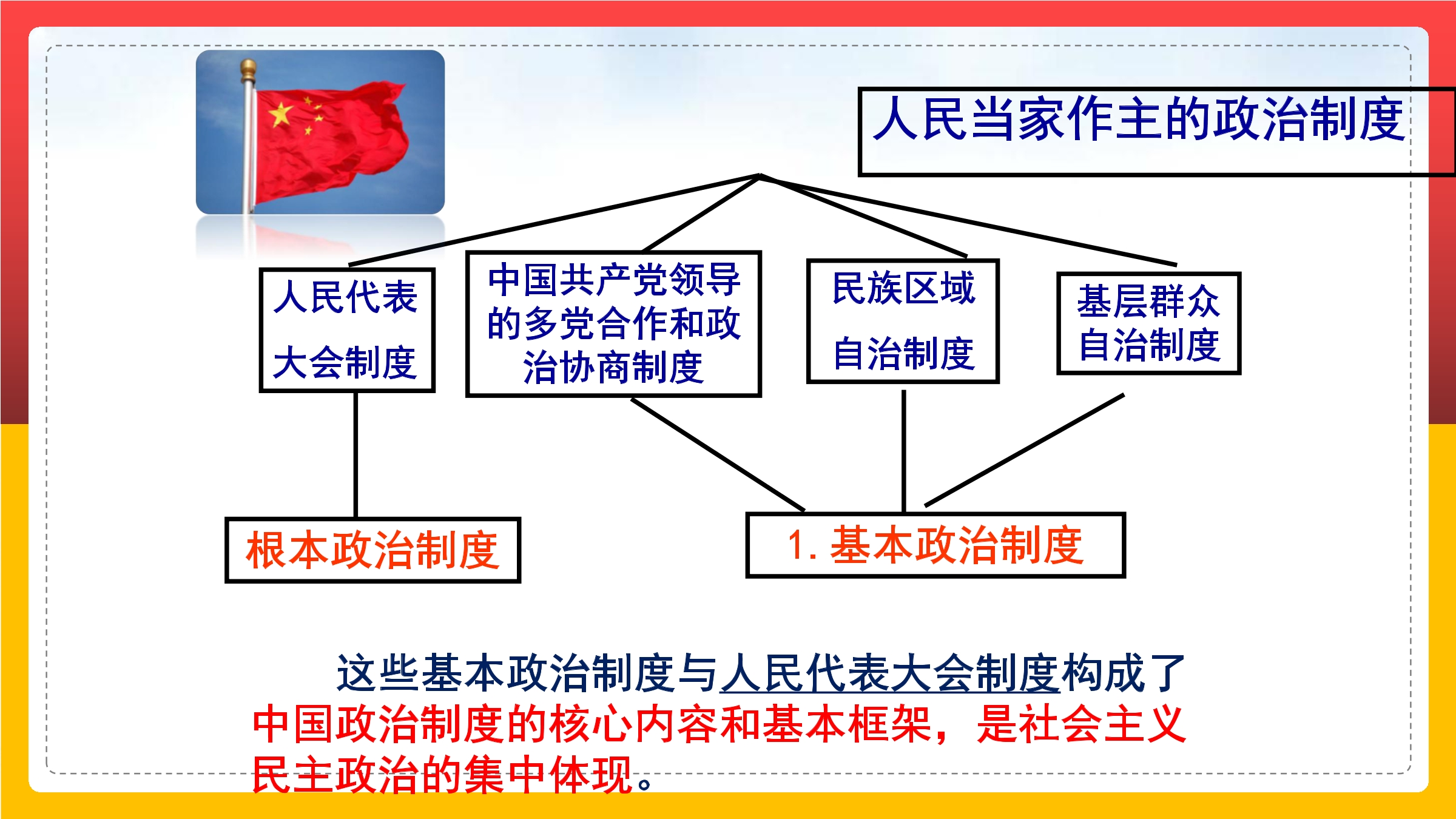 人民当家作主的政治制度

人民代表大会制度

中国共产党领导的多党合作和政治协商制度

民族区域自治制度

基层群众自治制度

根本政治制度

1. 基本政治制度

这些基本政治制度与人民代表大会制度构成了中国政治制度的核心内容和基本框架，是社会主义民主政治的集中体现。